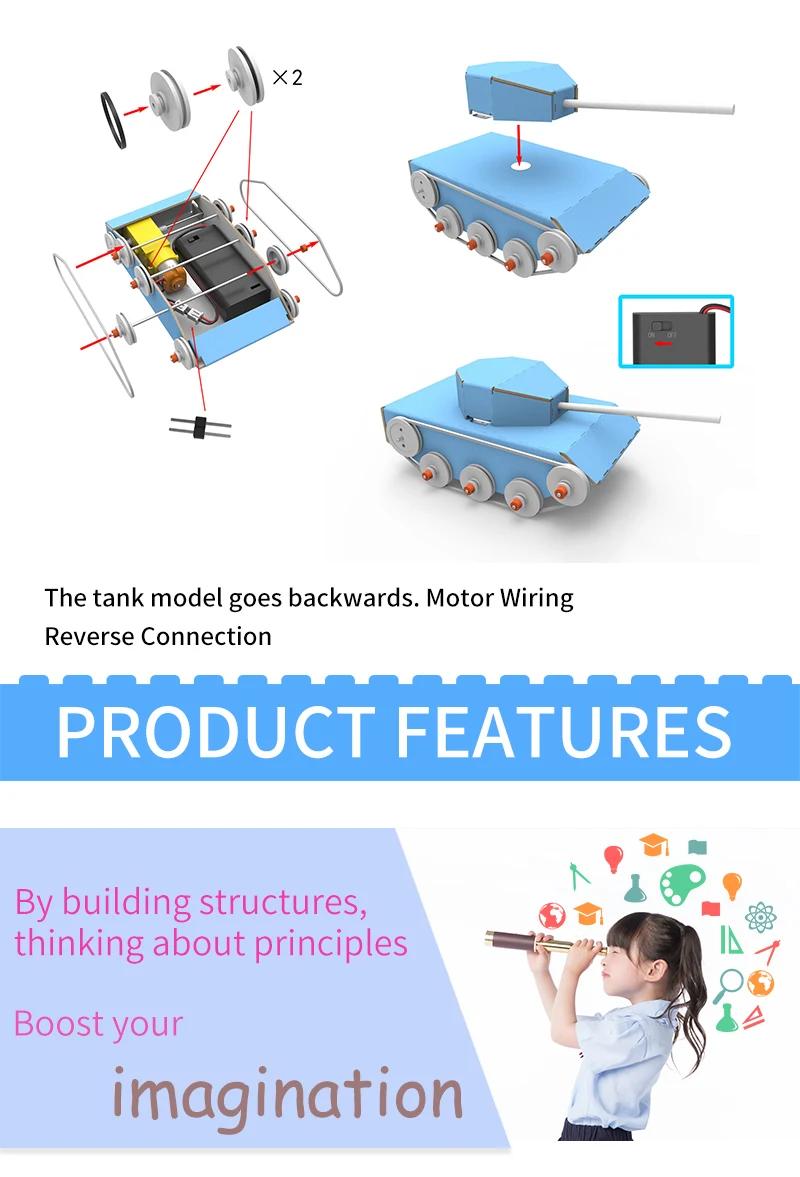 ×2

The tank model goes backwards. Motor Wiring Reverse Connection

PRODUCT FEATURES

By building structures, thinking about principles

Boost your

imagination